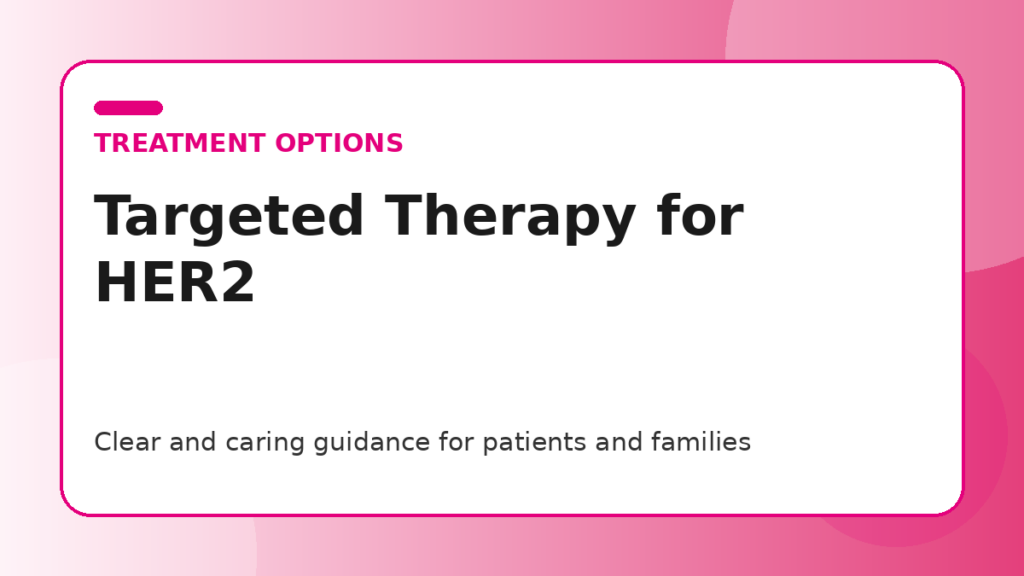 TREATMENT OPTIONS

Targeted Therapy for HER2

Clear and caring guidance for patients and families